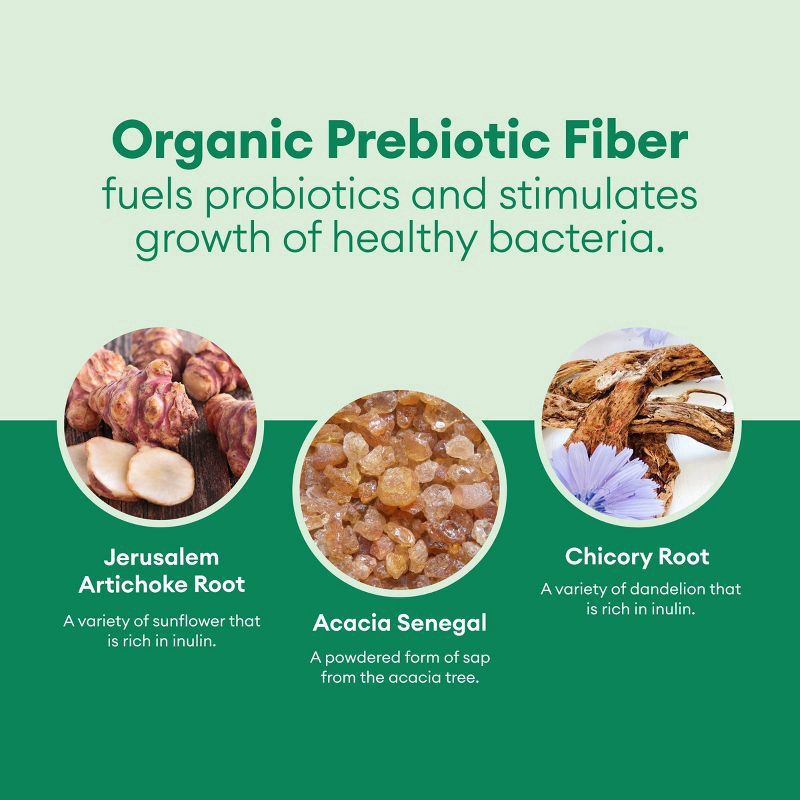 Organic Prebiotic Fiber
fuels probiotics and stimulates growth of healthy bacteria.

Jerusalem Artichoke Root

A variety of sunflower that is rich in inulin.

Acacia Senegal

A powdered form of sap from the acacia tree.

Chicory Root

A variety of dandelion that is rich in inulin.